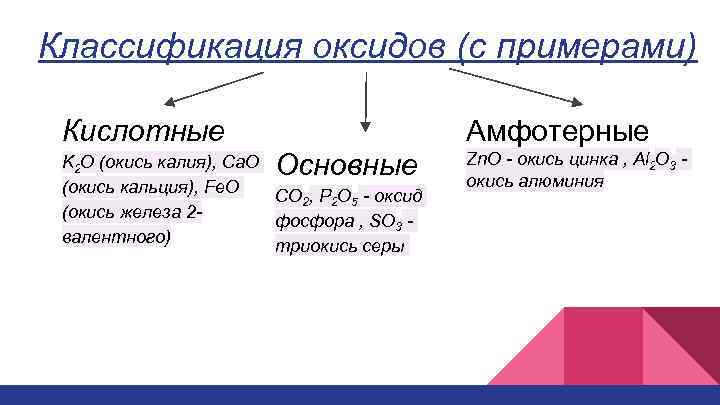 Классификация оксидов (с примерами)

Кислотные
$K_2O$ (окись калия), $CaO$ (окись кальция), $FeO$ (окись железа 2-валентного)

Основные
$CO_2$, $P_2O_5$ - оксид фосфора , $SO_3$ - триокись серы

Амфотерные
$ZnO$ - окись цинка , $Al_2O_3$ - окись алюминия